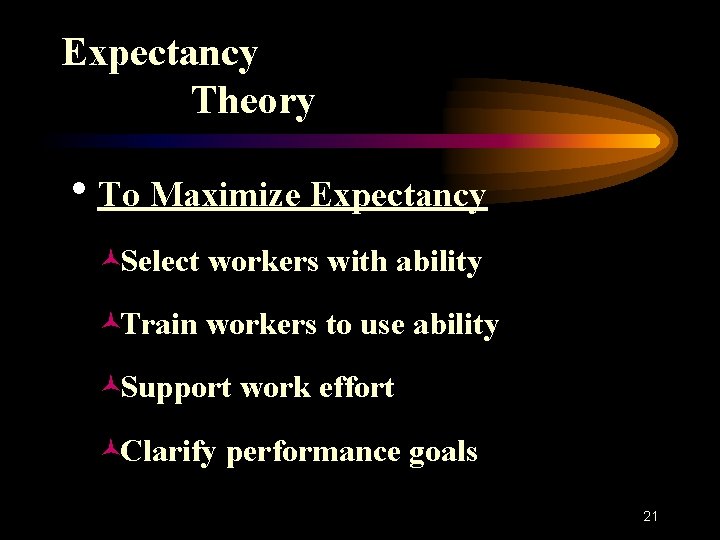 Expectancy Theory

• To Maximize Expectancy

Select workers with ability

Train workers to use ability

Support work effort

Clarify performance goals

21